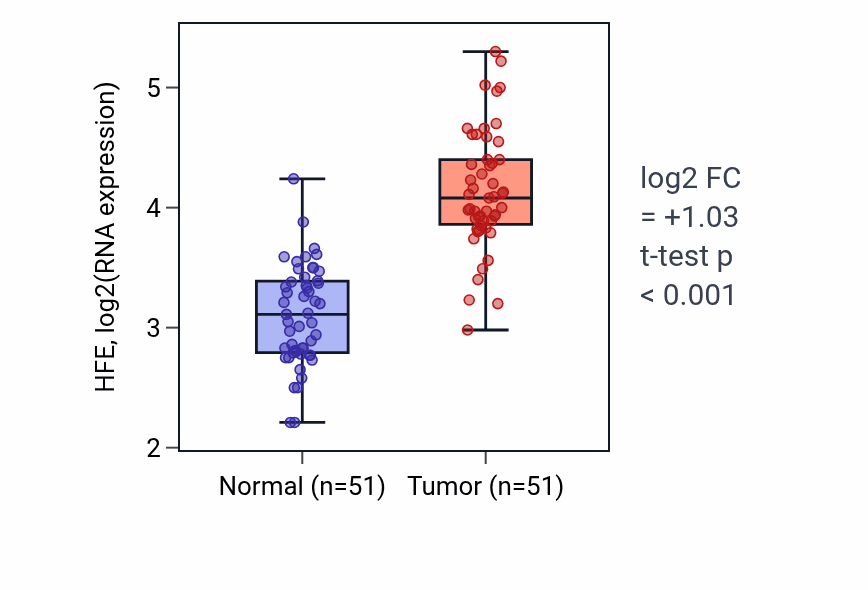 HFE, log2(RNA expression)

5
4
3
2

Normal (n=51)
Tumor (n=51)

log2 FC
= +1.03
t-test p
< 0.001